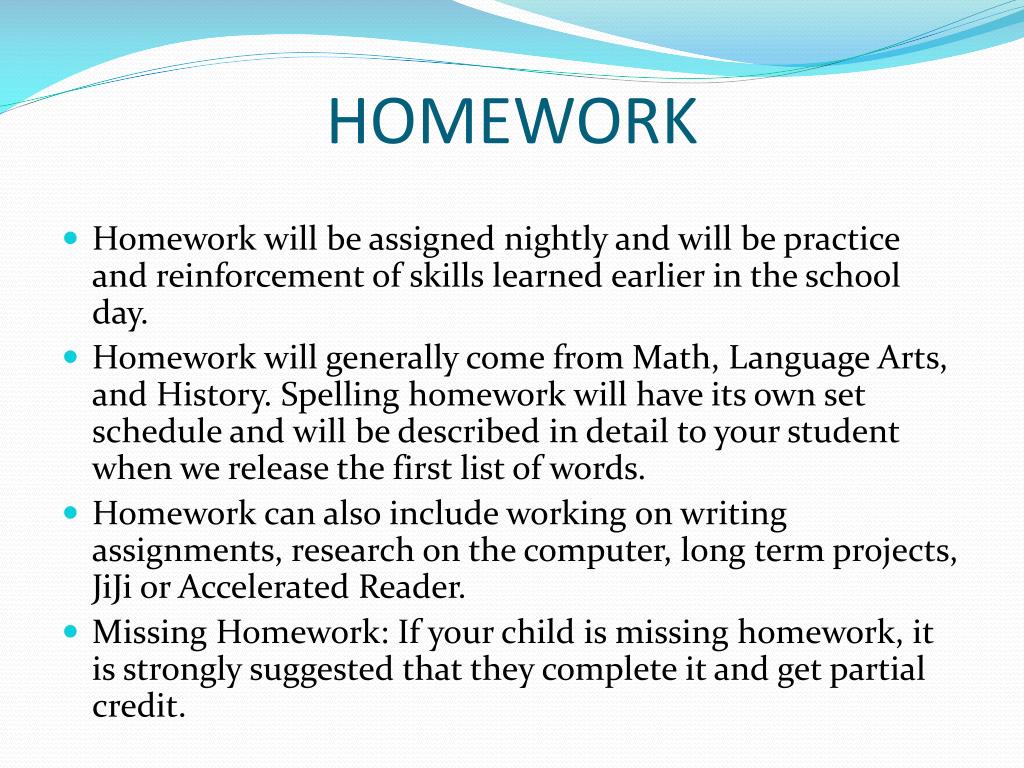 HOMEWORK

- Homework will be assigned nightly and will be practice and reinforcement of skills learned earlier in the school day.
- Homework will generally come from Math, Language Arts, and History. Spelling homework will have its own set schedule and will be described in detail to your student when we release the first list of words.
- Homework can also include working on writing assignments, research on the computer, long term projects, JiJi or Accelerated Reader.
- Missing Homework: If your child is missing homework, it is strongly suggested that they complete it and get partial credit.